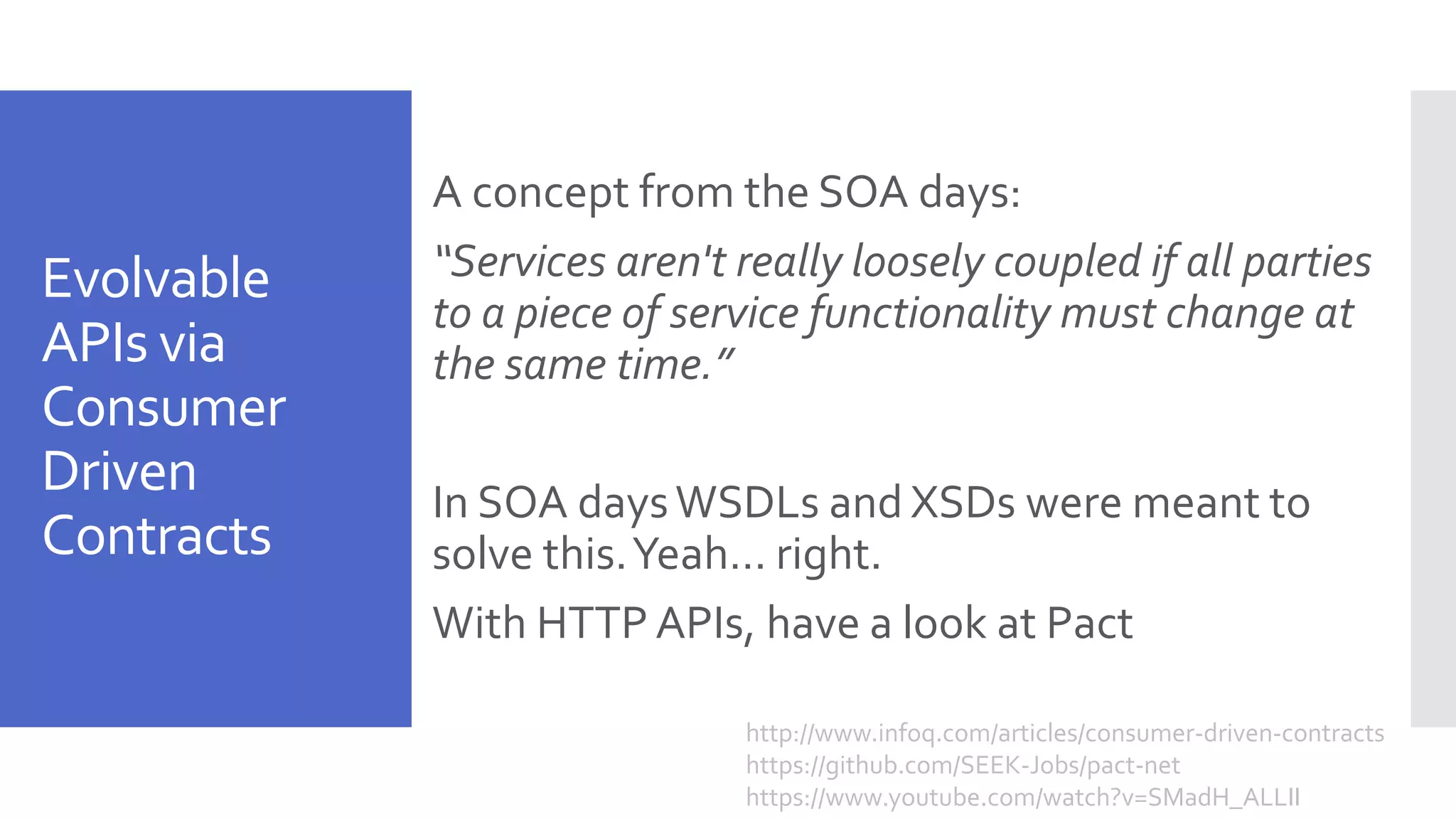 Evolvable APIs via Consumer Driven Contracts

A concept from the SOA days:

"Services aren't really loosely coupled if all parties to a piece of service functionality must change at the same time."

In SOA days WSDLs and XSDs were meant to solve this. Yeah… right.

With HTTP APIs, have a look at Pact

http://www.infoq.com/articles/consumer-driven-contracts
https://github.com/SEEK-Jobs/pact-net
https://www.youtube.com/watch?v=SMadH_ALLII